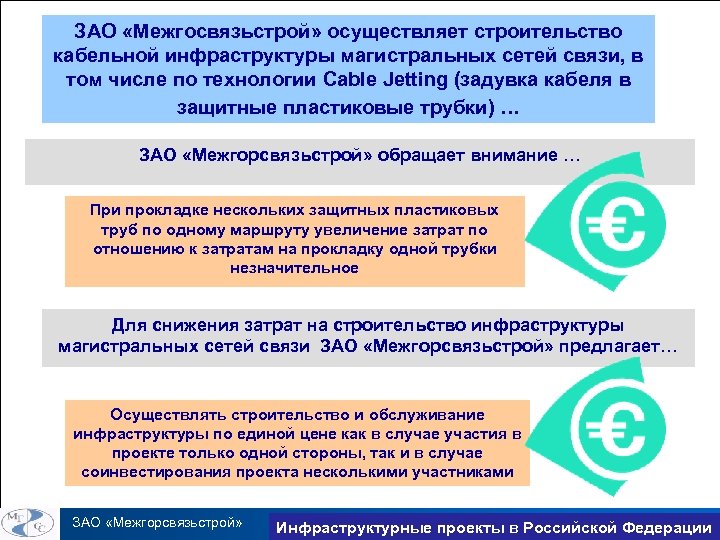 ЗАО «Межгосвязьстрой» осуществляет строительство кабельной инфраструктуры магистральных сетей связи, в том числе по технологии Cable Jetting (задувка кабеля в защитные пластиковые трубки) …

ЗАО «Межгорсвязьстрой» обращает внимание …

При прокладке нескольких защитных пластиковых труб по одному маршруту увеличение затрат по отношению к затратам на прокладку одной трубки незначительное

€

Для снижения затрат на строительство инфраструктуры магистральных сетей связи ЗАО «Межгорсвязьстрой» предлагает…

Осуществлять строительство и обслуживание инфраструктуры по единой цене как в случае участия в проекте только одной стороны, так и в случае соинвестирования проекта несколькими участниками

€

МГСС

ЗАО «Межгорсвязьстрой»

Инфраструктурные проекты в Российской Федерации